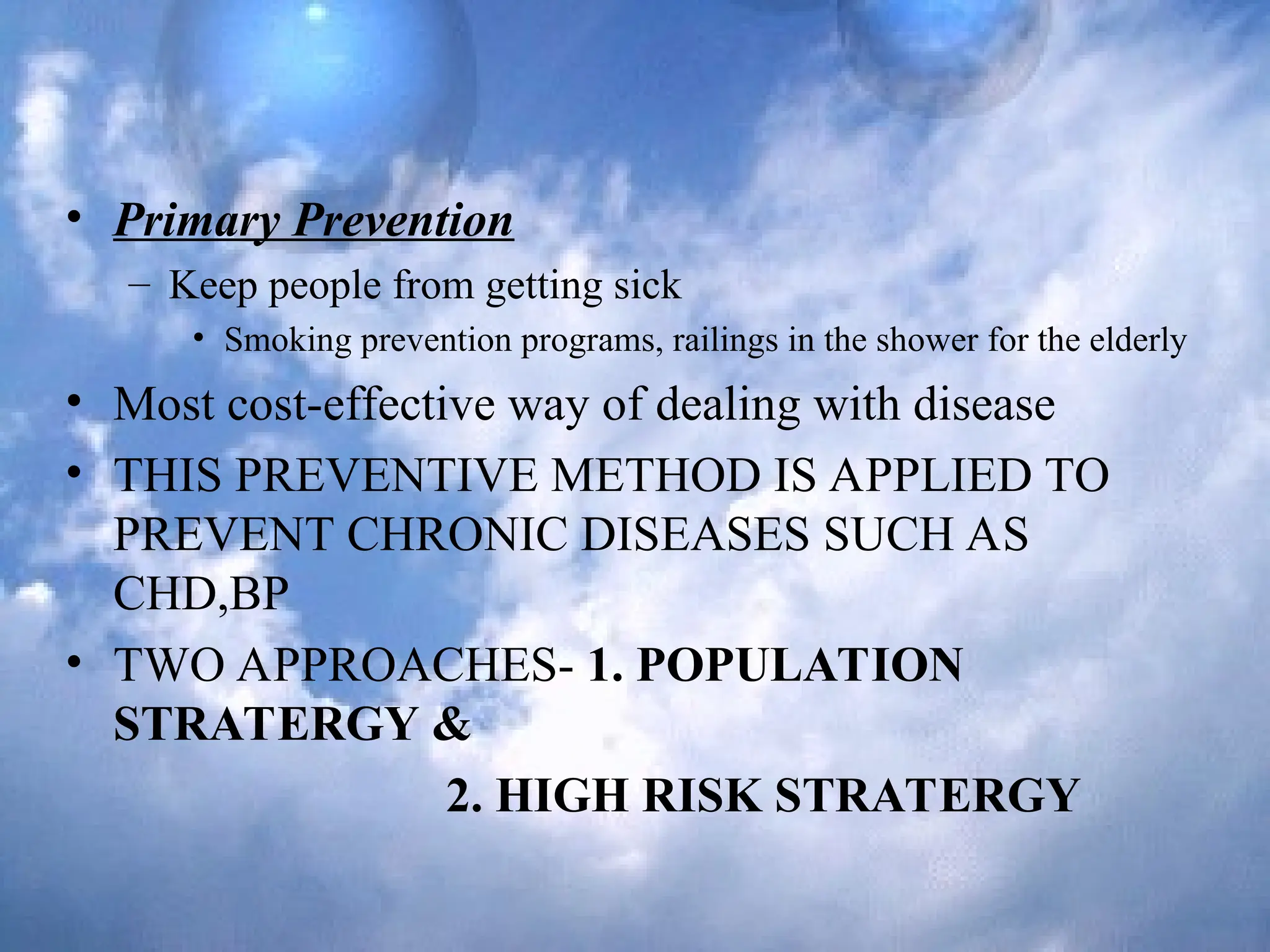 • Primary Prevention
– Keep people from getting sick
• Smoking prevention programs, railings in the shower for the elderly
• Most cost-effective way of dealing with disease
• THIS PREVENTIVE METHOD IS APPLIED TO PREVENT CHRONIC DISEASES SUCH AS CHD,BP
• TWO APPROACHES- 1. POPULATION STRATERGY &
2. HIGH RISK STRATERGY